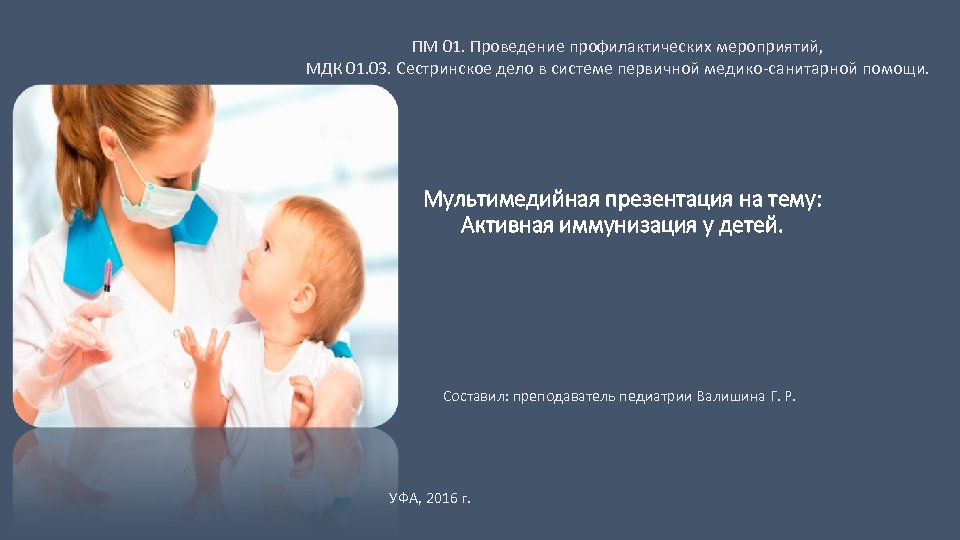 ПМ 01. Проведение профилактических мероприятий,
МДК 01.03. Сестринское дело в системе первичной медико-санитарной помощи.

Мультимедийная презентация на тему:
Активная иммунизация у детей.

Составил: преподаватель педиатрии Валишина Г. Р.

УФА, 2016 г.